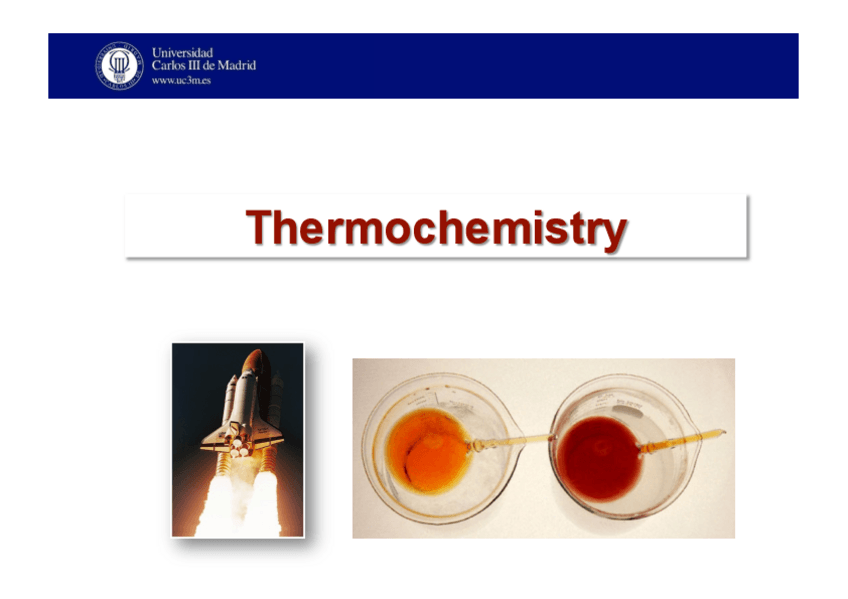 Universidad
Carlos III de Madrid
www.uc3m.es

Thermochemistry